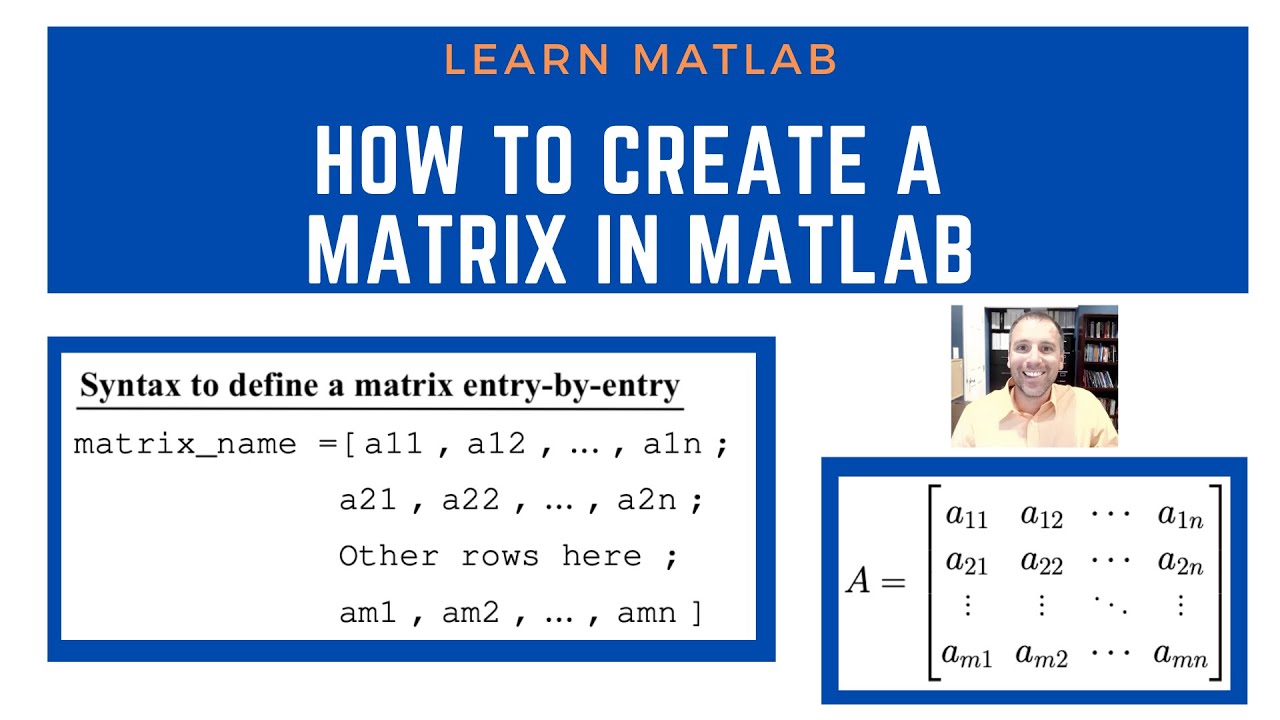 LEARN MATLAB

HOW TO CREATE A MATRIX IN MATLAB

Syntax to define a matrix entry-by-entry

matrix_name =[ a11 , a12 , … , a1n ;
a21 , a22 , … , a2n ;
Other rows here ;
am1 , am2 , … , amn ]

$A = \begin{bmatrix} a_{11} & a_{12} & \cdots & a_{1n} \\ a_{21} & a_{22} & \cdots & a_{2n} \\ \vdots & \vdots & \ddots & \vdots \\ a_{m1} & a_{m2} & \cdots & a_{mn} \end{bmatrix}$